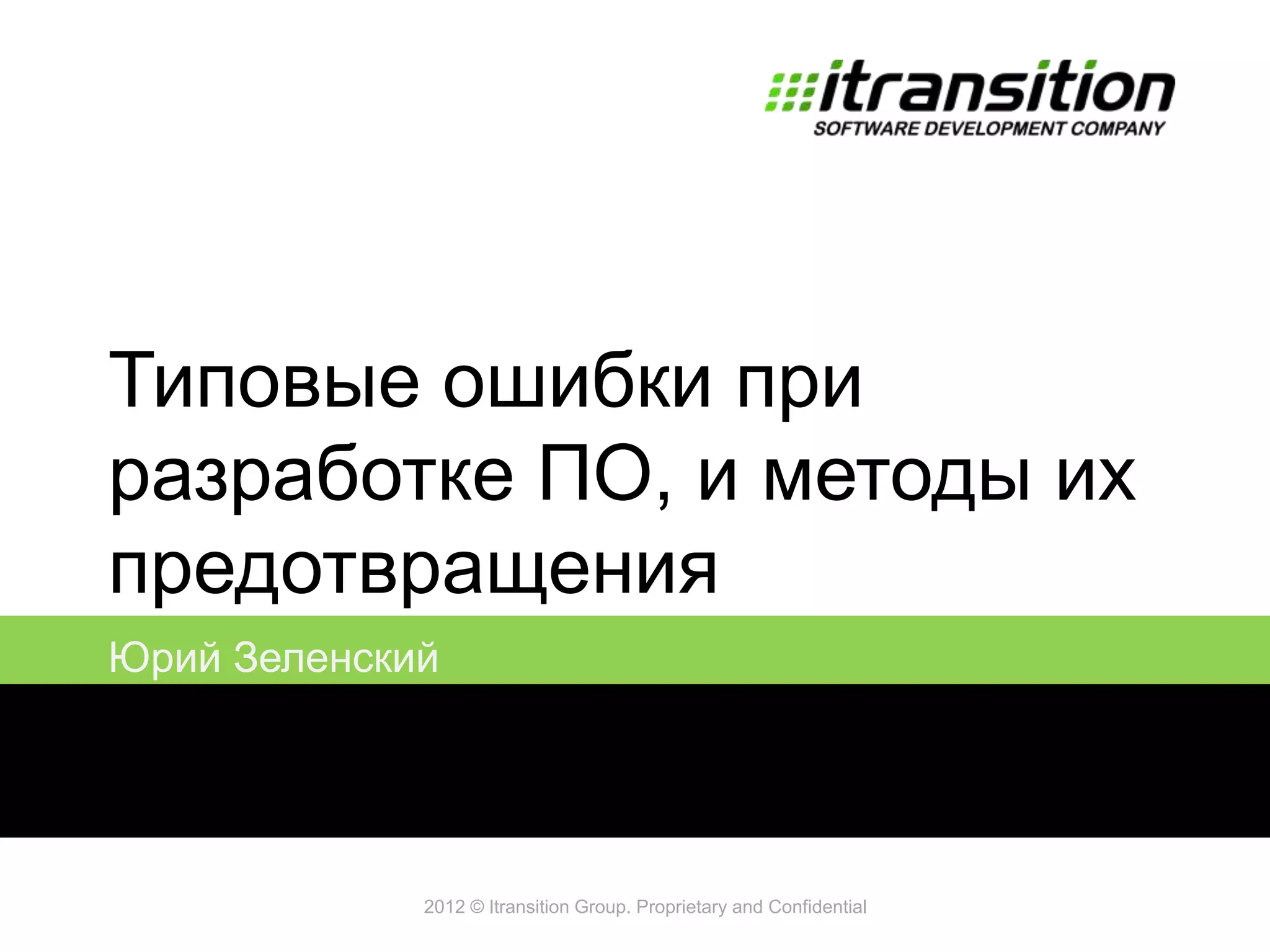 itransition
SOFTWARE DEVELOPMENT COMPANY

Типовые ошибки при разработке ПО, и методы их предотвращения

Юрий Зеленский

2012 © Itransition Group. Proprietary and Confidential